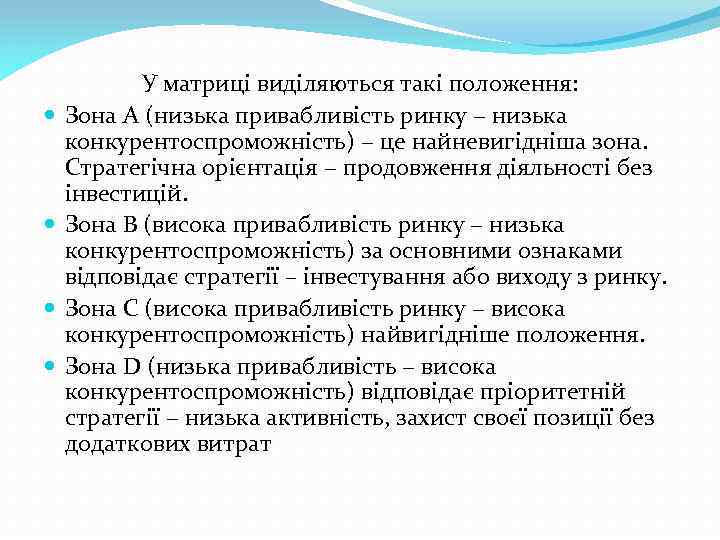 У матриці виділяються такі положення:

Зона А (низька привабливість ринку – низька конкурентоспроможність) – це найневигідніша зона. Стратегічна орієнтація – продовження діяльності без інвестицій.

Зона В (висока привабливість ринку – низька конкурентоспроможність) за основними ознаками відповідає стратегії – інвестування або виходу з ринку.

Зона С (висока привабливість ринку – висока конкурентоспроможність) найвигідніше положення.

Зона D (низька привабливість – висока конкурентоспроможність) відповідає пріоритетній стратегії – низька активність, захист своєї позиції без додаткових витрат